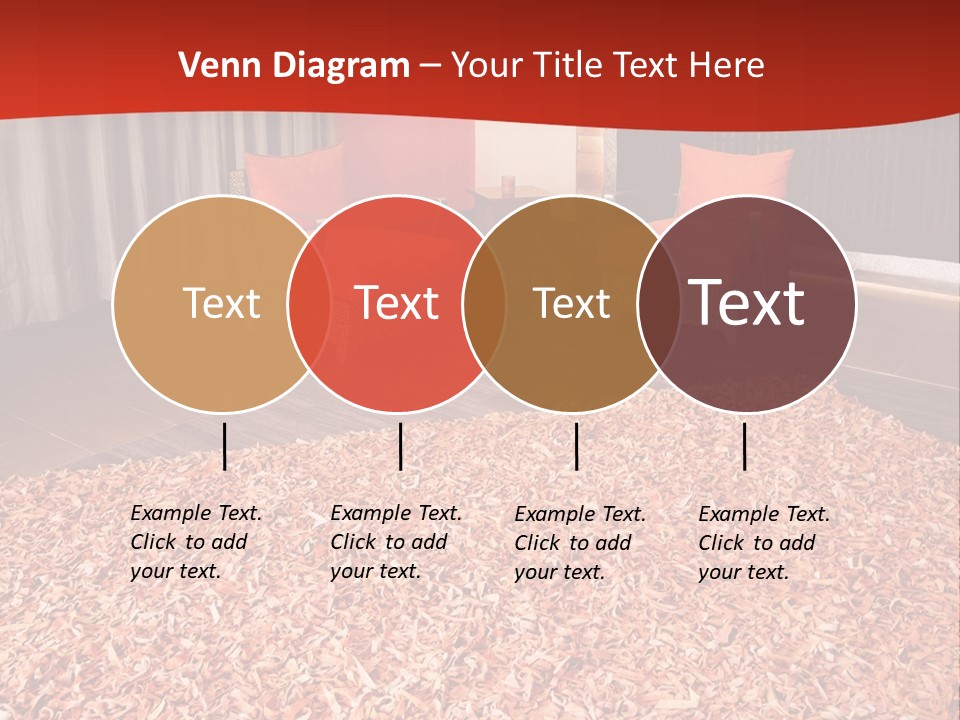 Venn Diagram – Your Title Text Here

Text

Text

Text

Text

Example Text. Click to add your text.

Example Text. Click to add your text.

Example Text. Click to add your text.

Example Text. Click to add your text.